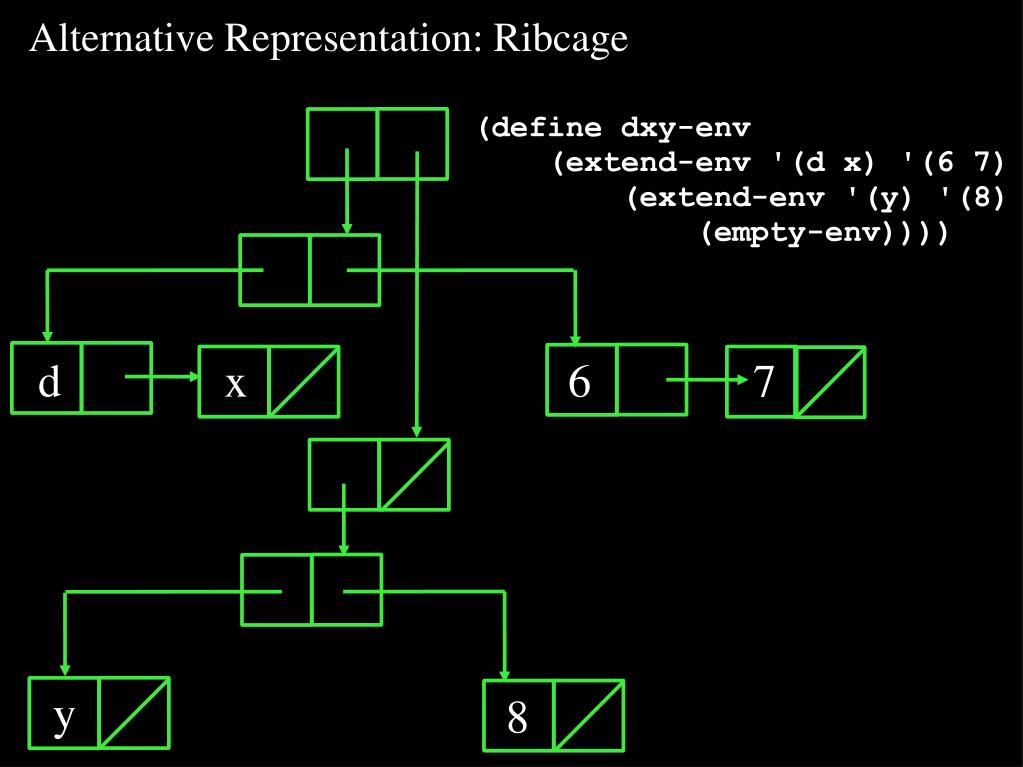 Alternative Representation: Ribcage

(define dxy-env
    (extend-env '(d x) '(6 7)
        (extend-env '(y) '(8)
            (empty-env))))

d

x

6

7

y

8